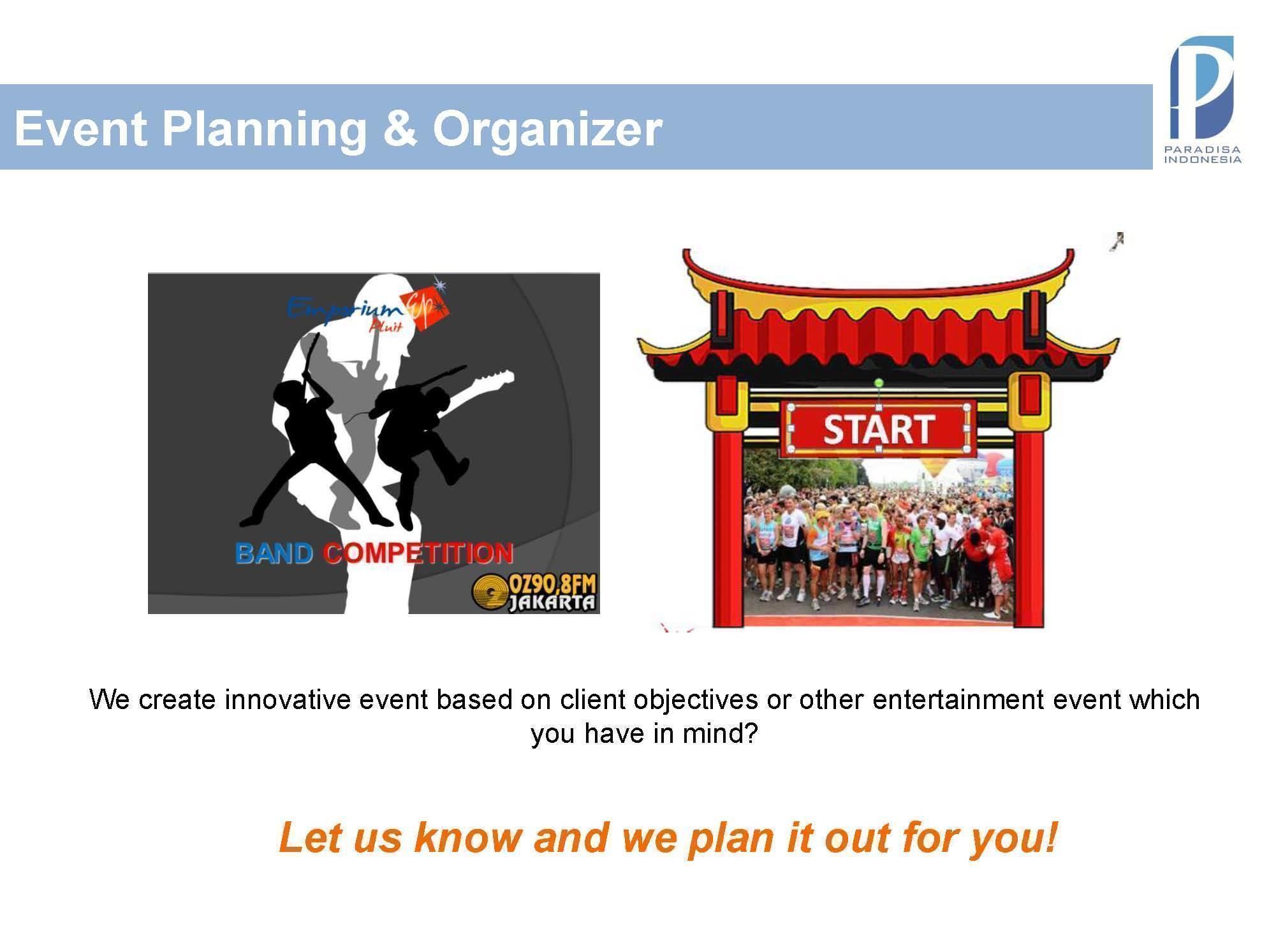 Event Planning & Organizer

PARADISA INDONESIA

Emporium Pluit
EP

BAND COMPETITION

OZ90,8FM JAKARTA

START

We create innovative event based on client objectives or other entertainment event which you have in mind?

Let us know and we plan it out for you!